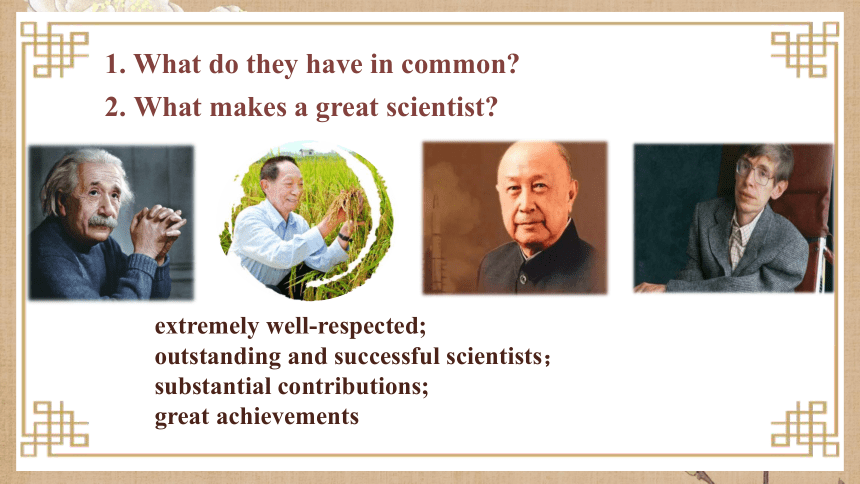 1. What do they have in common?
2. What makes a great scientist?

extremely well-respected;
outstanding and successful scientists；
substantial contributions;
great achievements